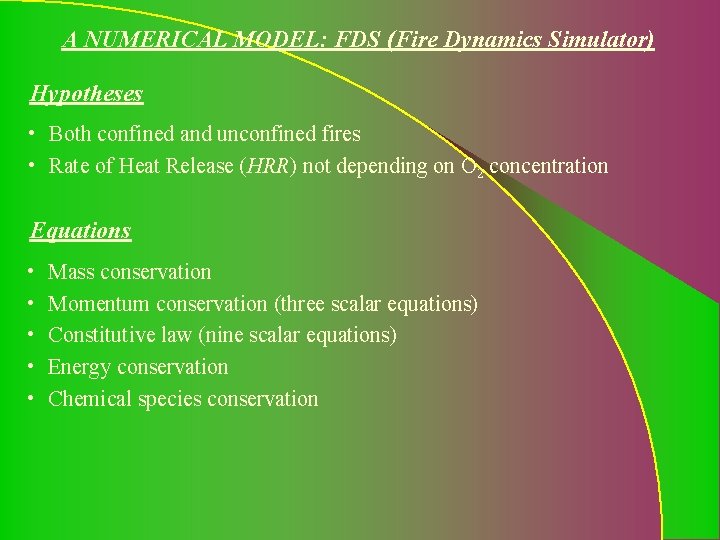 A NUMERICAL MODEL: FDS (Fire Dynamics Simulator)

Hypotheses

• Both confined and unconfined fires
• Rate of Heat Release (HRR) not depending on $O_2$ concentration

Equations

• Mass conservation
• Momentum conservation (three scalar equations)
• Constitutive law (nine scalar equations)
• Energy conservation
• Chemical species conservation